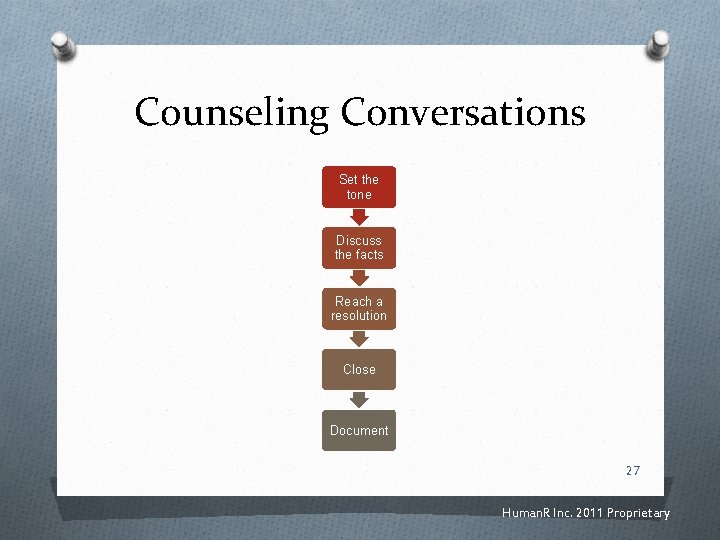 Counseling Conversations

Set the tone

Discuss the facts

Reach a resolution

Close

Document

27

HumanR Inc. 2011 Proprietary